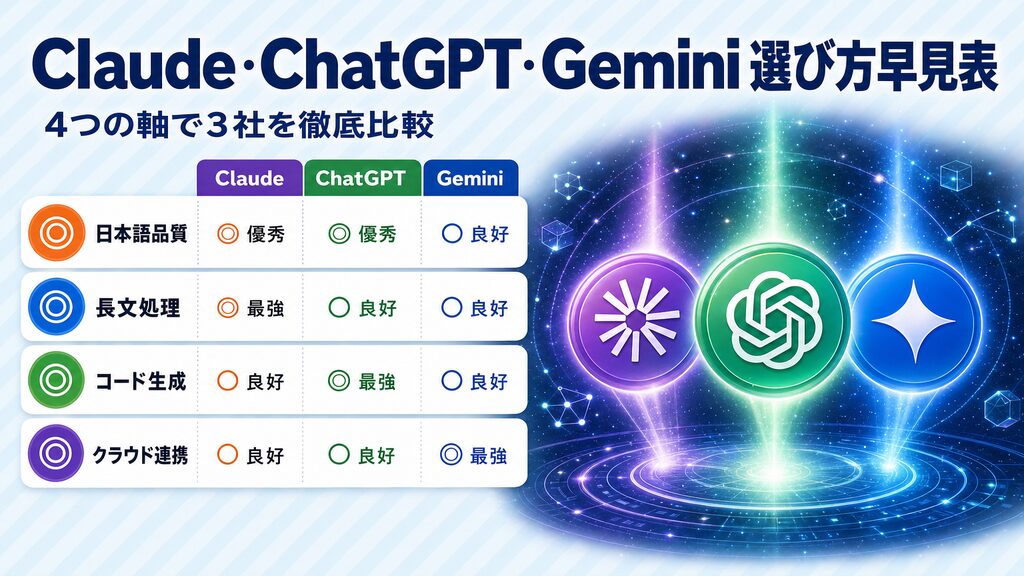 Claude·ChatGPT·Gemini 選び方早見表

4つの軸で3社を徹底比較

| | Claude | ChatGPT | Gemini |
|---|---|---|---|
| 日本語品質 | ◎ 優秀 | ◎ 優秀 | ○ 良好 |
| 長文処理 | ◎ 最強 | ○ 良好 | ○ 良好 |
| コード生成 | ○ 良好 | ◎ 最強 | ○ 良好 |
| クラウド連携 | ○ 良好 | ○ 良好 | ◎ 最強 |